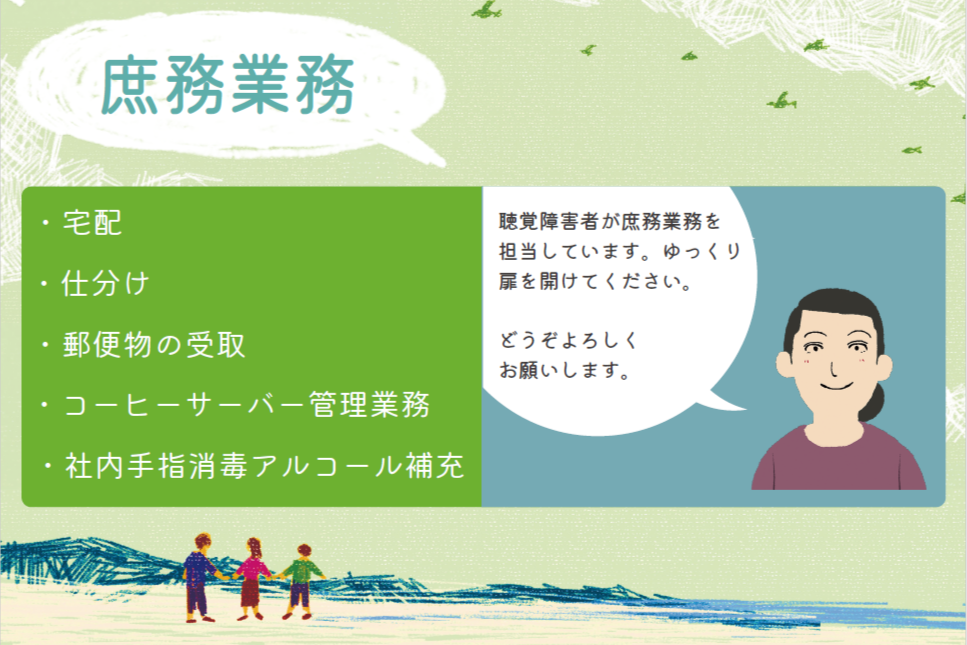 庶務業務

・宅配

・仕分け

・郵便物の受取

・コーヒーサーバー管理業務

・社内手指消毒アルコール補充

聴覚障害者が庶務業務を担当しています。ゆっくり扉を開けてください。

どうぞよろしくお願いします。